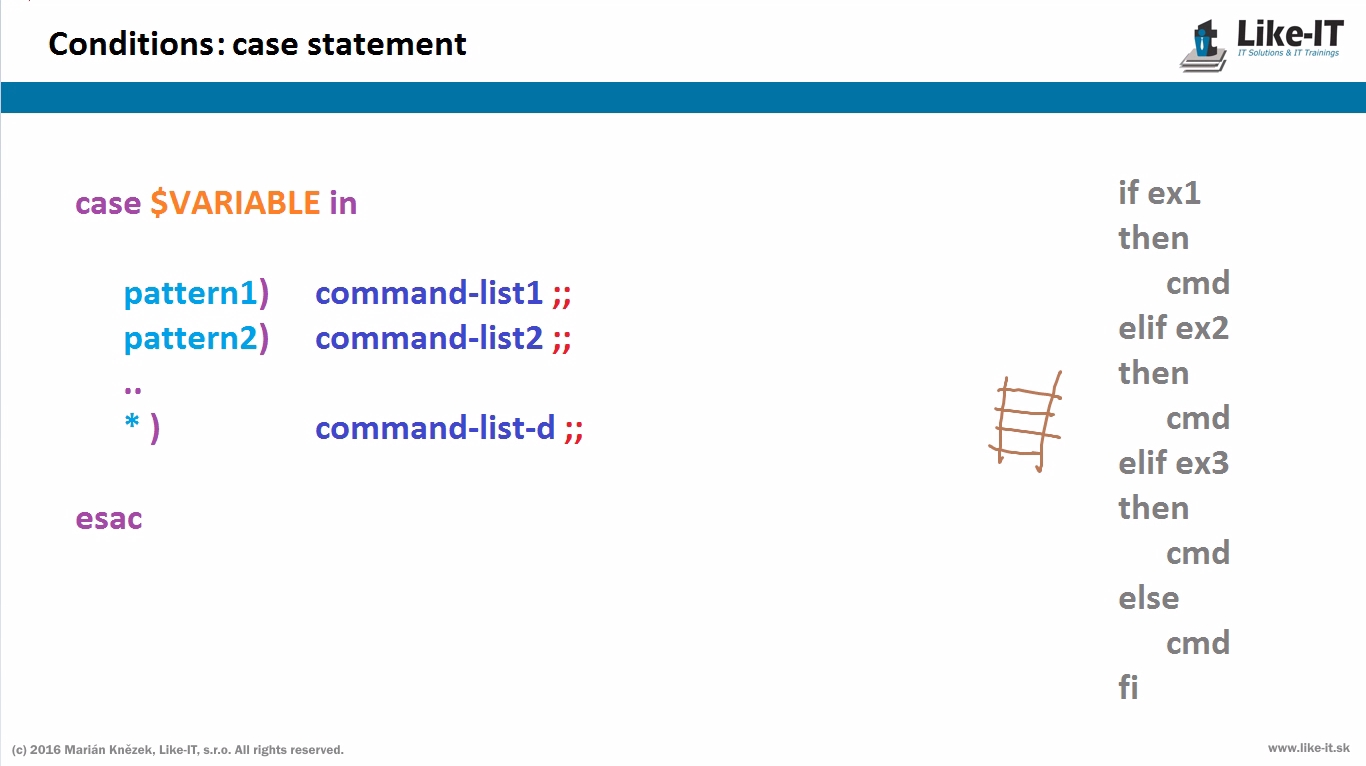 Conditions: case statement

Like-IT
IT Solutions & IT Trainings

case $VARIABLE in

pattern1) command-list1 ;;
pattern2) command-list2 ;;
..
* ) command-list-d ;;

esac

if ex1
then
cmd
elif ex2
then
cmd
elif ex3
then
cmd
else
cmd
fi

(c) 2016 Marián Knězek, Like-IT, s.r.o. All rights reserved.

www.like-it.sk